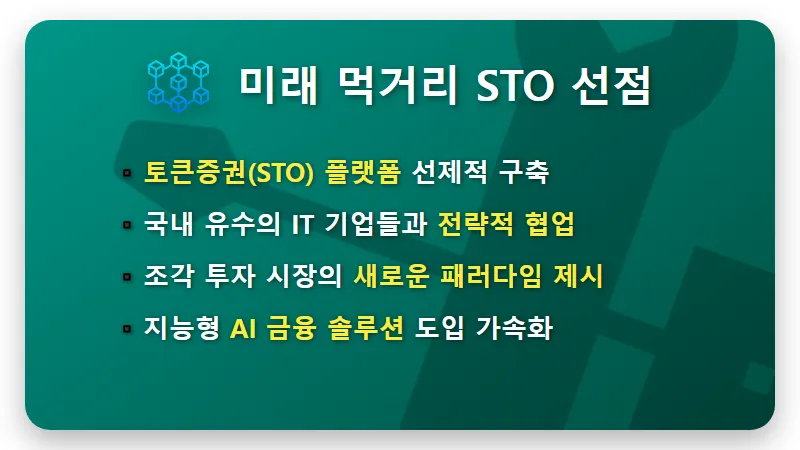 미래 먹거리 STO 선점

▪ 토큰증권(STO) 플랫폼 선제적 구축
▪ 국내 유수의 IT 기업들과 전략적 협업
▪ 조각 투자 시장의 새로운 패러다임 제시
▪ 지능형 AI 금융 솔루션 도입 가속화